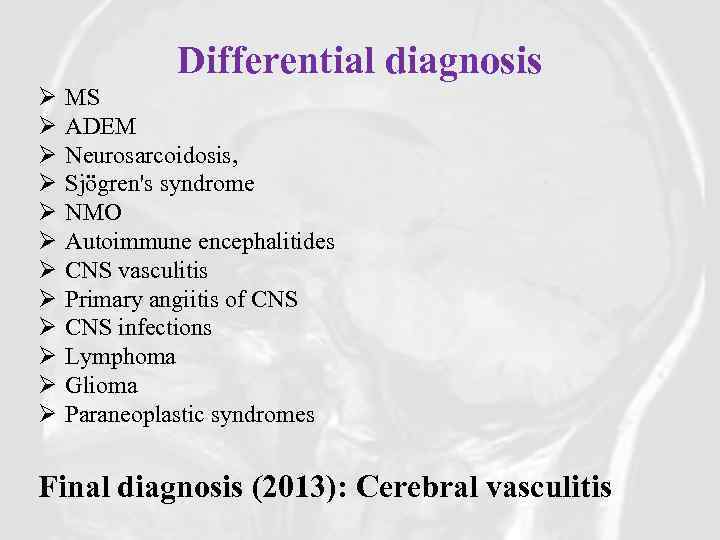 Differential diagnosis

➢ MS
➢ ADEM
➢ Neurosarcoidosis,
➢ Sjögren's syndrome
➢ NMO
➢ Autoimmune encephalitides
➢ CNS vasculitis
➢ Primary angiitis of CNS
➢ CNS infections
➢ Lymphoma
➢ Glioma
➢ Paraneoplastic syndromes

Final diagnosis (2013): Cerebral vasculitis